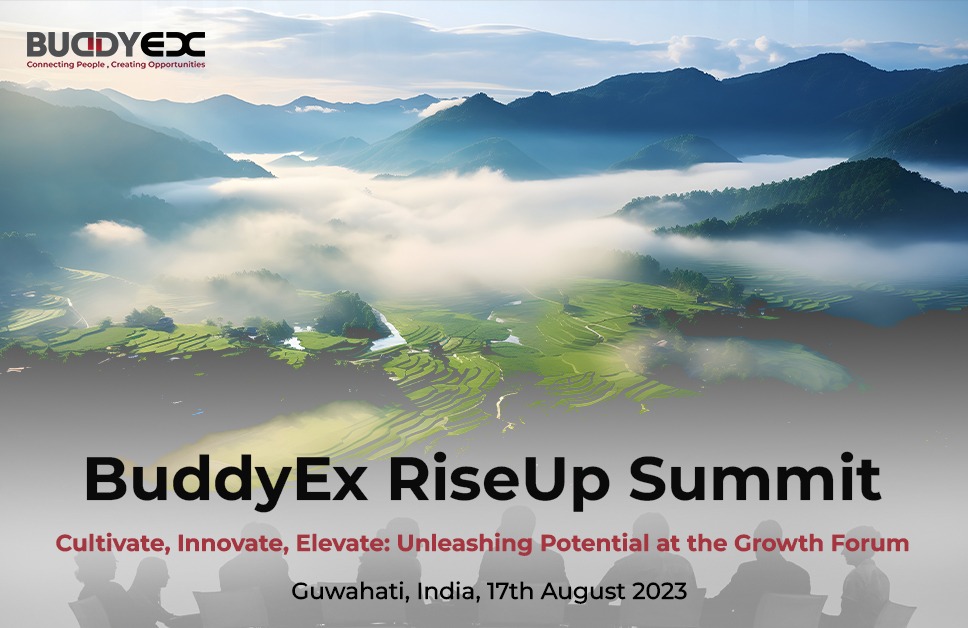 BUDDYEX
Connecting People , Creating Opportunities

BuddyEx RiseUp Summit

Cultivate, Innovate, Elevate: Unleashing Potential at the Growth Forum

Guwahati, India, 17th August 2023